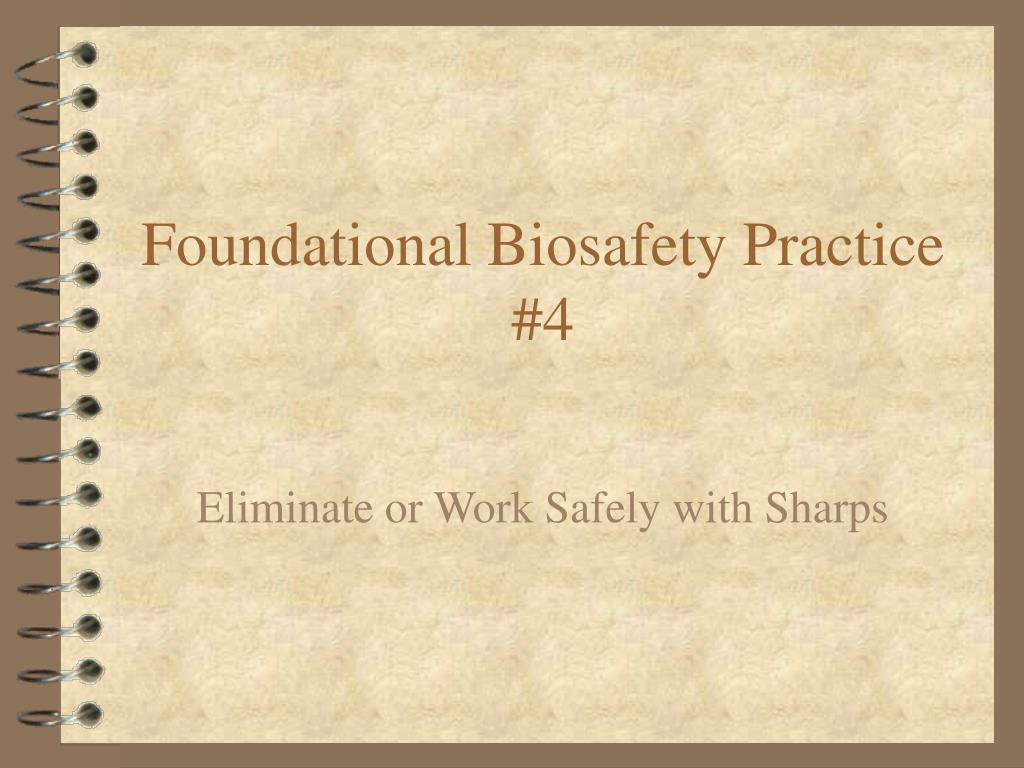 Foundational Biosafety Practice #4

Eliminate or Work Safely with Sharps